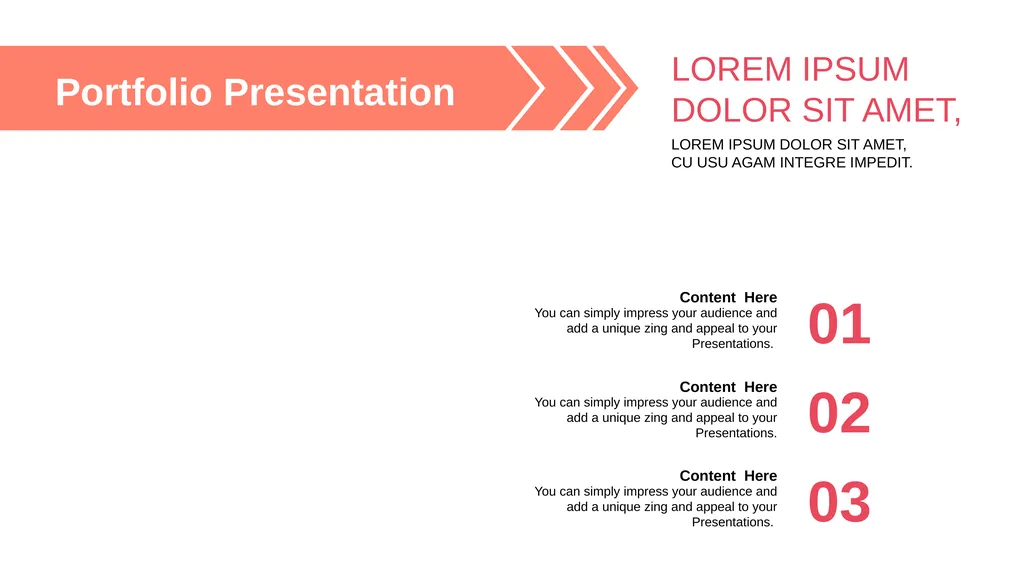 Portfolio Presentation

LOREM IPSUM DOLOR SIT AMET,

LOREM IPSUM DOLOR SIT AMET,
CU USU AGAM INTEGRE IMPEDIT.

Content Here
You can simply impress your audience and add a unique zing and appeal to your Presentations.

01

Content Here
You can simply impress your audience and add a unique zing and appeal to your Presentations.

02

Content Here
You can simply impress your audience and add a unique zing and appeal to your Presentations.

03